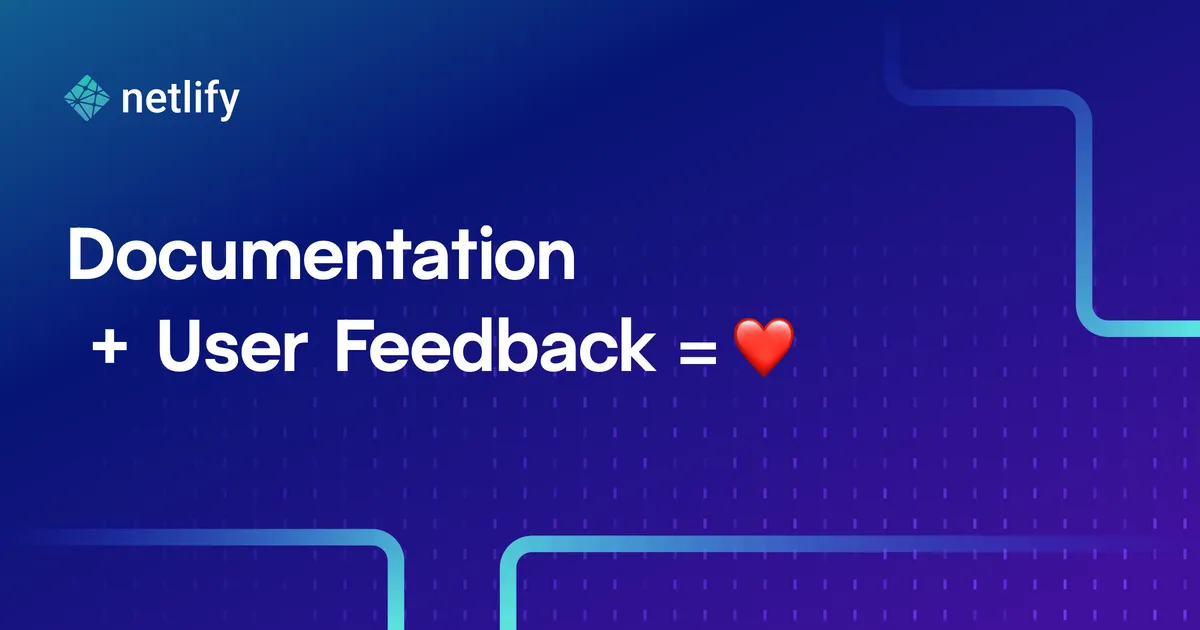 netlify

Documentation
+ User Feedback = ❤️